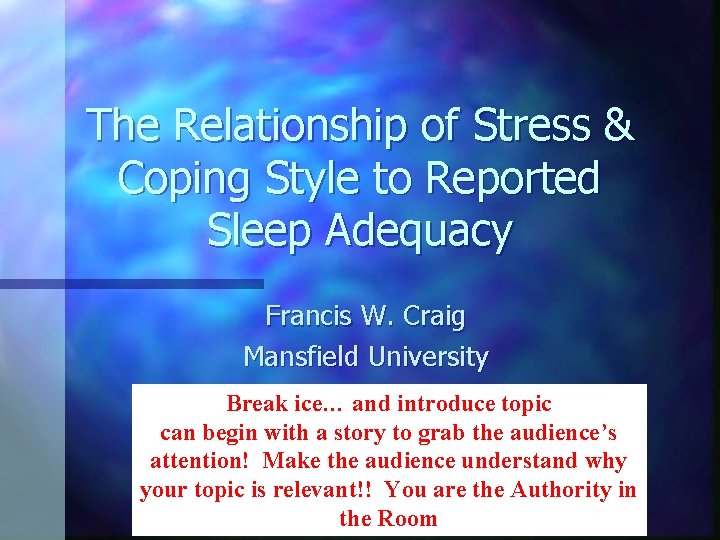 The Relationship of Stress & Coping Style to Reported Sleep Adequacy

Francis W. Craig

Mansfield University

Break ice… and introduce topic can begin with a story to grab the audience's attention! Make the audience understand why your topic is relevant!! You are the Authority in the Room